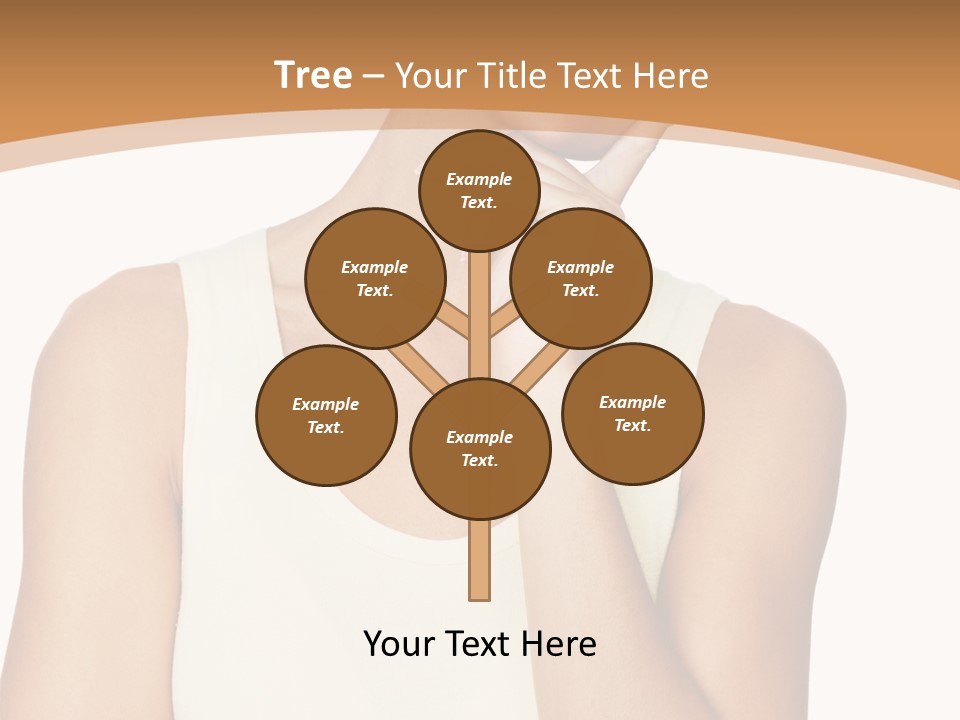 Tree – Your Title Text Here

Example Text.

Example Text.

Example Text.

Example Text.

Example Text.

Example Text.

Your Text Here